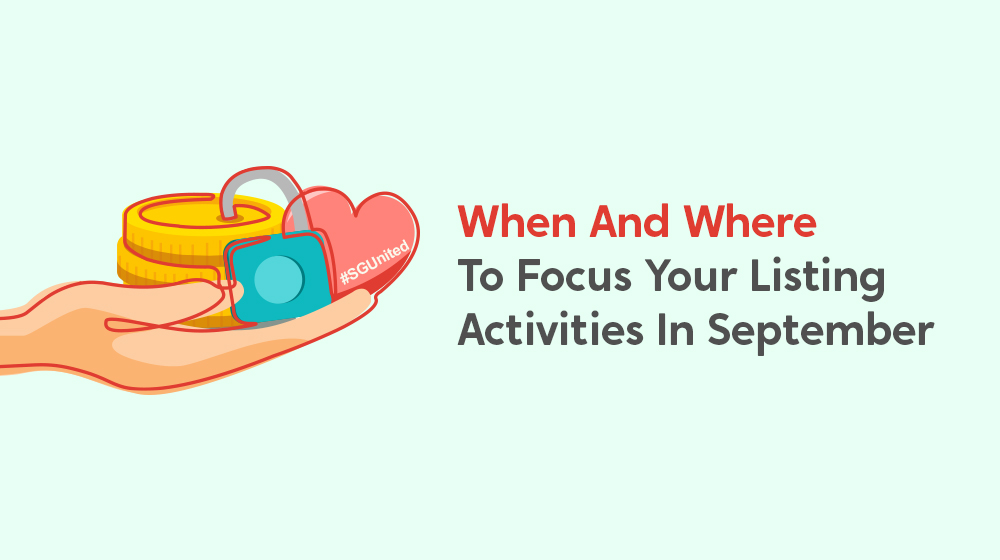 #SGUnited

When And Where
To Focus Your Listing Activities In September